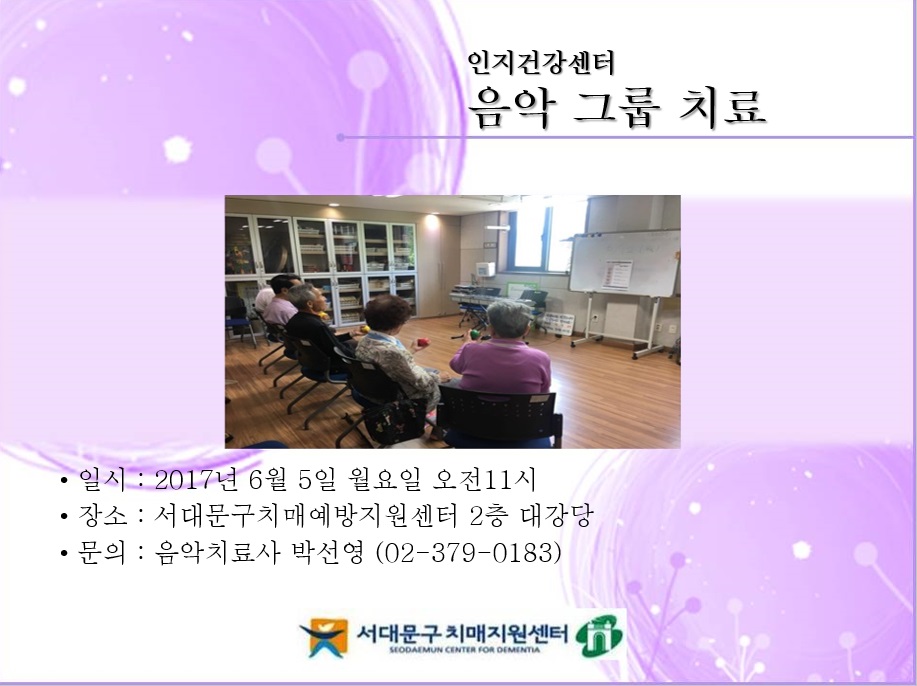 인지건강센터
음악 그룹 치료

• 일시 : 2017년 6월 5일 월요일 오전11시
• 장소 : 서대문구치매예방지원센터 2층 대강당
• 문의 : 음악치료사 박선영 (02-379-0183)

서대문구 치매지원센터
SEODAEMUN CENTER FOR DEMENTIA